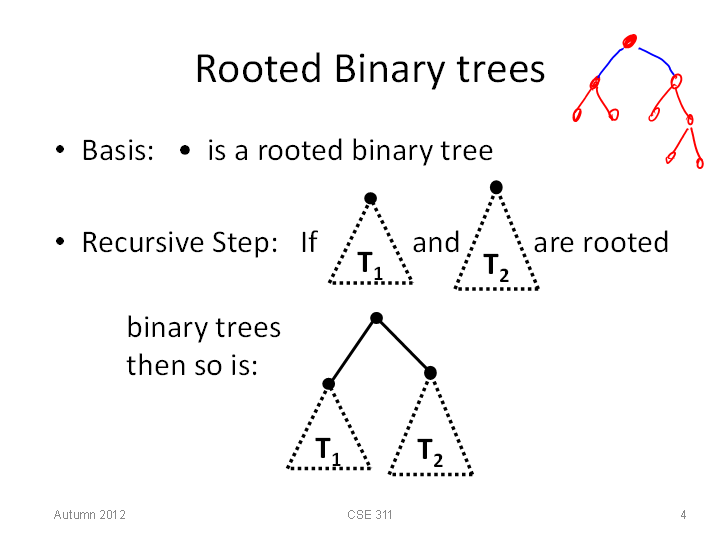 Rooted Binary trees

• Basis: • is a rooted binary tree

• Recursive Step: If $T_1$ and $T_2$ are rooted binary trees then so is:

$T_1$ $T_2$

Autumn 2012

CSE 311

4